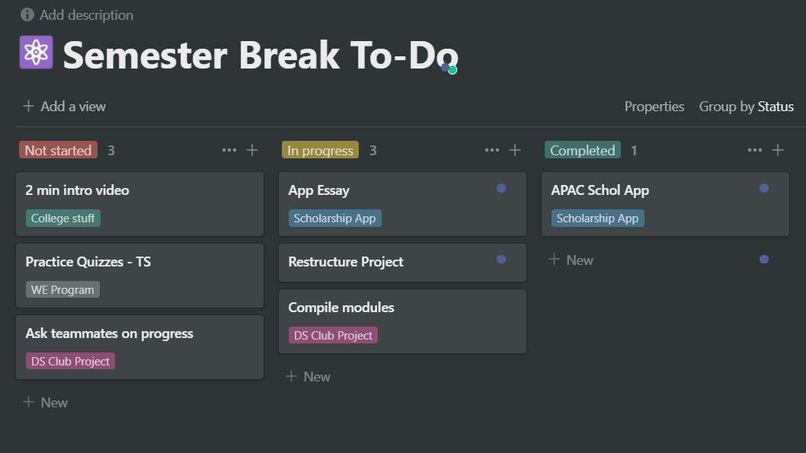 Add description

Semester Break To-Do

+ Add a view

Properties Group by Status

Not started 3 ··· +

2 min intro video
College stuff

Practice Quizzes - TS
WE Program

Ask teammates on progress
DS Club Project

+ New

In progress 3 ··· +

App Essay
Scholarship App

Restructure Project

Compile modules
DS Club Project

+ New

Completed 1 ··· +

APAC Schol App
Scholarship App

+ New